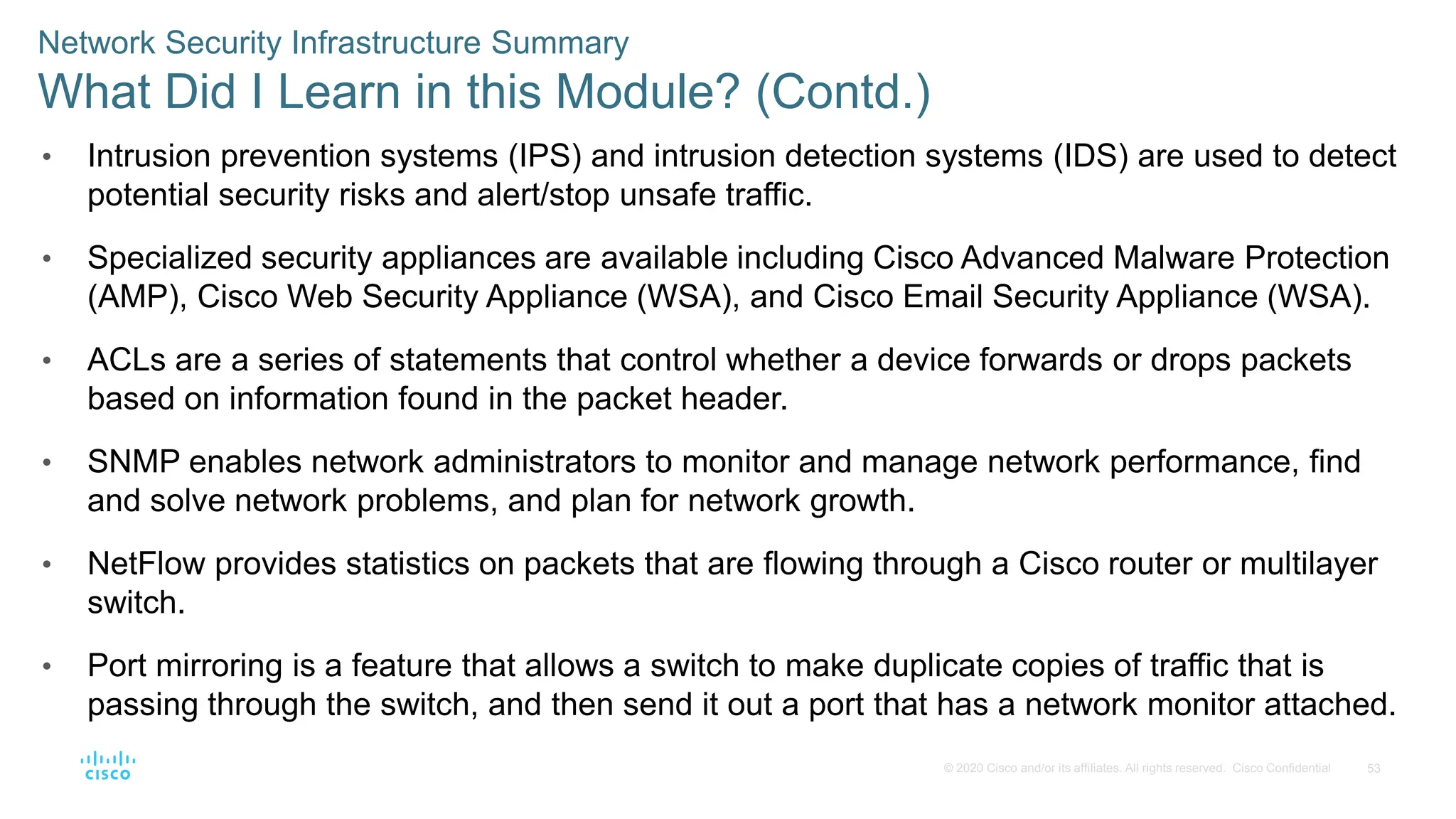 Network Security Infrastructure Summary

What Did I Learn in this Module? (Contd.)

• Intrusion prevention systems (IPS) and intrusion detection systems (IDS) are used to detect potential security risks and alert/stop unsafe traffic.

• Specialized security appliances are available including Cisco Advanced Malware Protection (AMP), Cisco Web Security Appliance (WSA), and Cisco Email Security Appliance (WSA).

• ACLs are a series of statements that control whether a device forwards or drops packets based on information found in the packet header.

• SNMP enables network administrators to monitor and manage network performance, find and solve network problems, and plan for network growth.

• NetFlow provides statistics on packets that are flowing through a Cisco router or multilayer switch.

• Port mirroring is a feature that allows a switch to make duplicate copies of traffic that is passing through the switch, and then send it out a port that has a network monitor attached.

cisco

© 2020 Cisco and/or its affiliates. All rights reserved. Cisco Confidential 53